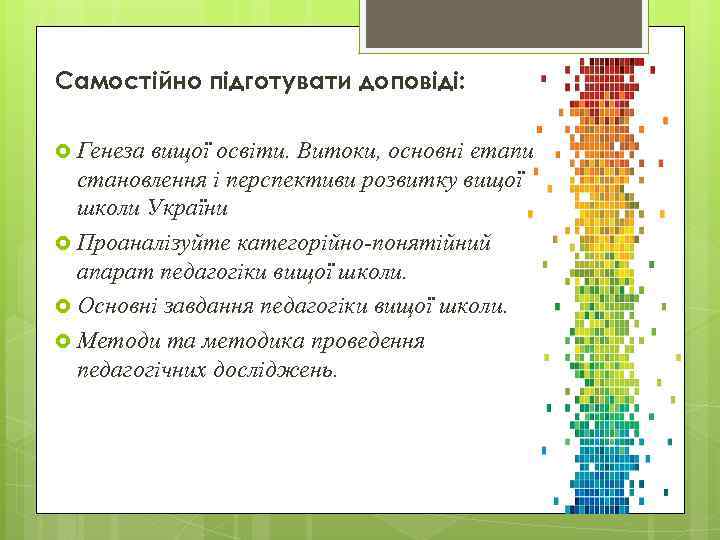 Самостійно підготувати доповіді:

Генеза вищої освіти. Витоки, основні етапи становлення і перспективи розвитку вищої школи України

Проаналізуйте категорійно-понятійний апарат педагогіки вищої школи.

Основні завдання педагогіки вищої школи.

Методи та методика проведення педагогічних досліджень.